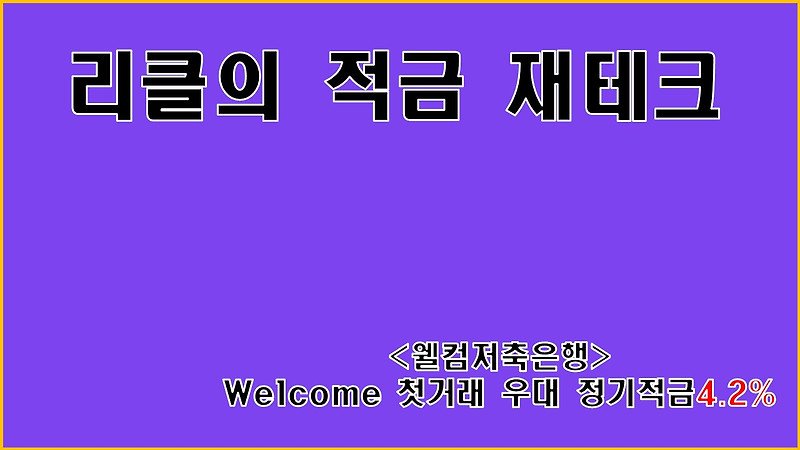 리클의 적금 재테크

<웰컴저축은행>
Welcome 첫거래 우대 정기적금4.2%